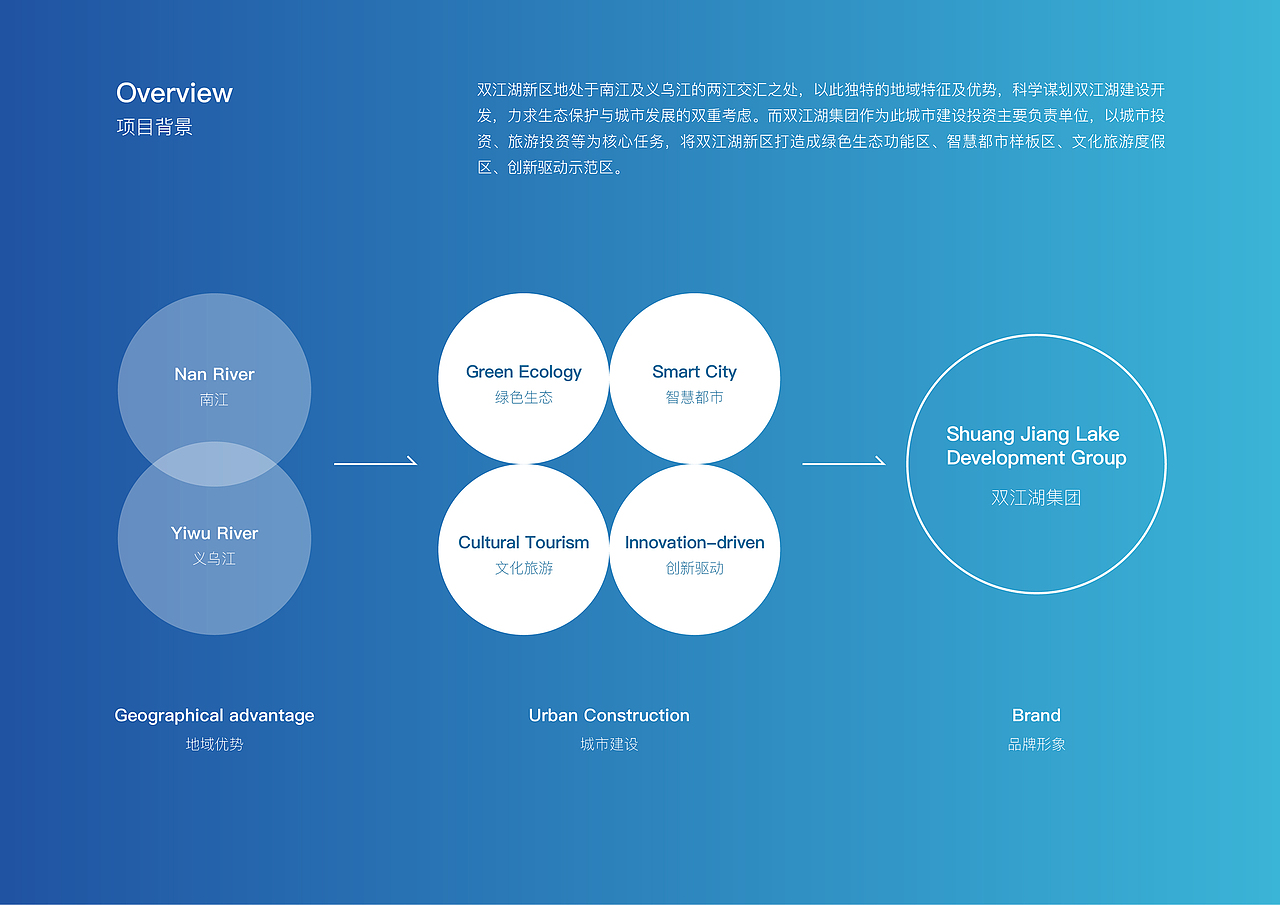 Overview
项目背景

双江湖新区地处于南江及义乌江的两江交汇之处，以此独特的地域特征及优势，科学谋划双江湖建设开发，力求生态保护与城市发展的双重考虑。而双江湖集团作为此城市建设投资主要负责单位，以城市投资、旅游投资等为核心任务，将双江湖新区打造成绿色生态功能区、智慧都市样板区、文化旅游度假区、创新驱动示范区。

Nan River
南江

Yiwu River
义乌江

Green Ecology
绿色生态

Smart City
智慧都市

Cultural Tourism
文化旅游

Innovation-driven
创新驱动

Shuang Jiang Lake Development Group
双江湖集团

Geographical advantage
地域优势

Urban Construction
城市建设

Brand
品牌形象